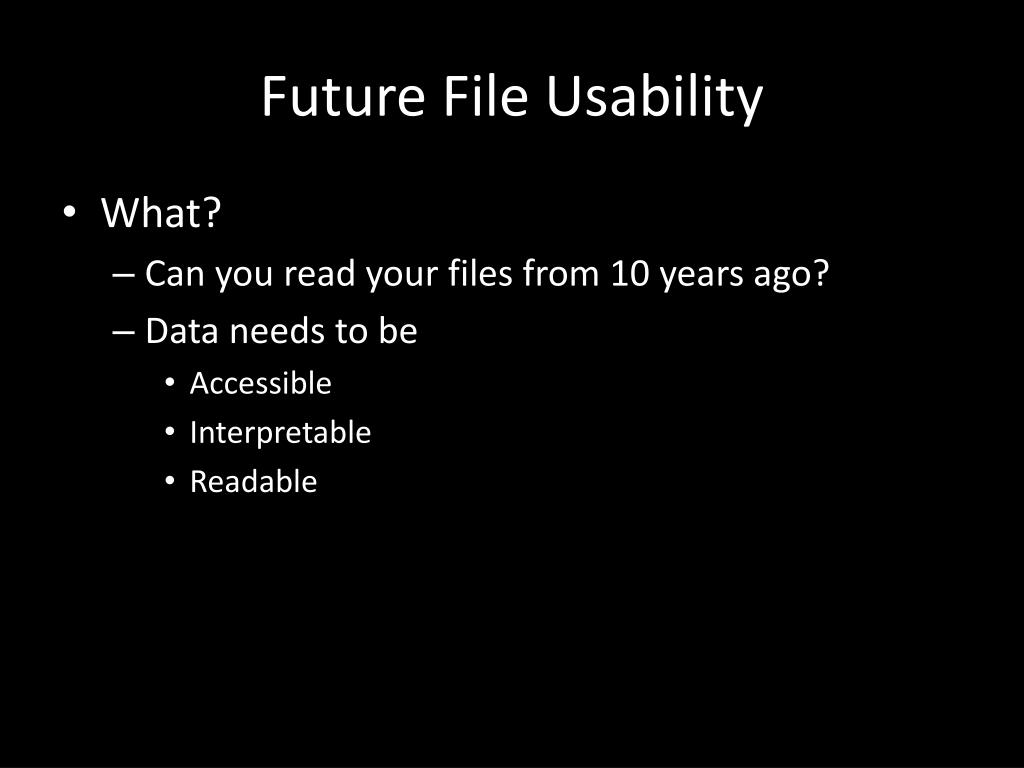 Future File Usability

• What?
– Can you read your files from 10 years ago?
– Data needs to be
• Accessible
• Interpretable
• Readable